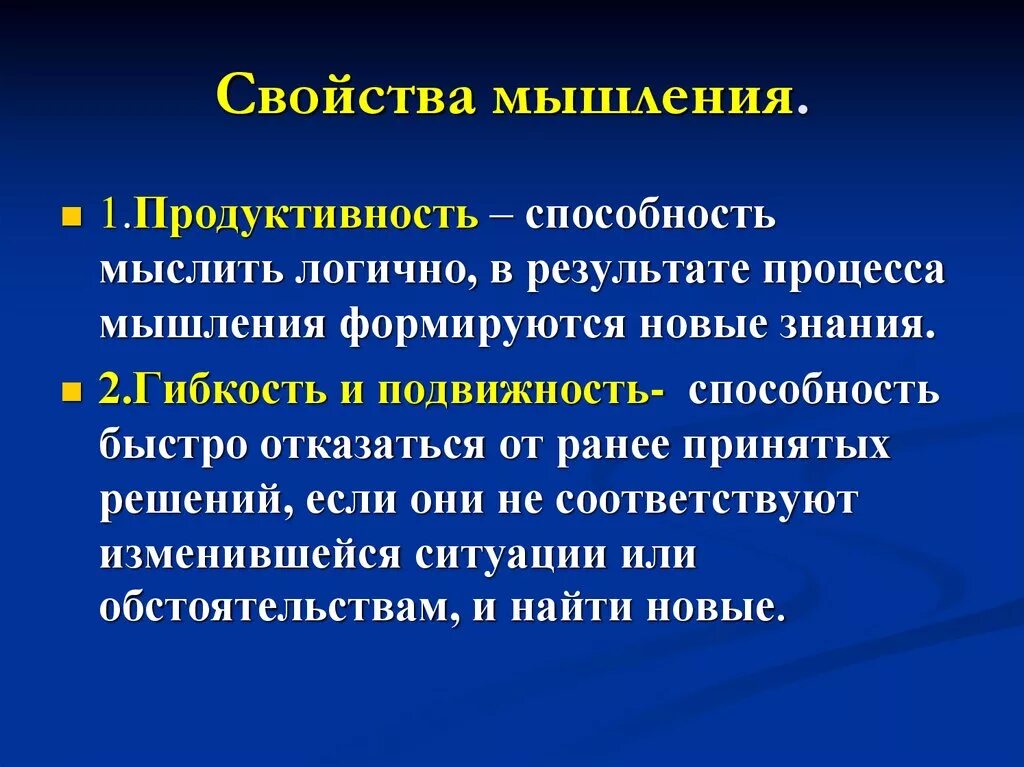 Свойства мышления.

1.Продуктивность – способность мыслить логично, в результате процесса мышления формируются новые знания.

2.Гибкость и подвижность- способность быстро отказаться от ранее принятых решений, если они не соответствуют изменившейся ситуации или обстоятельствам, и найти новые.